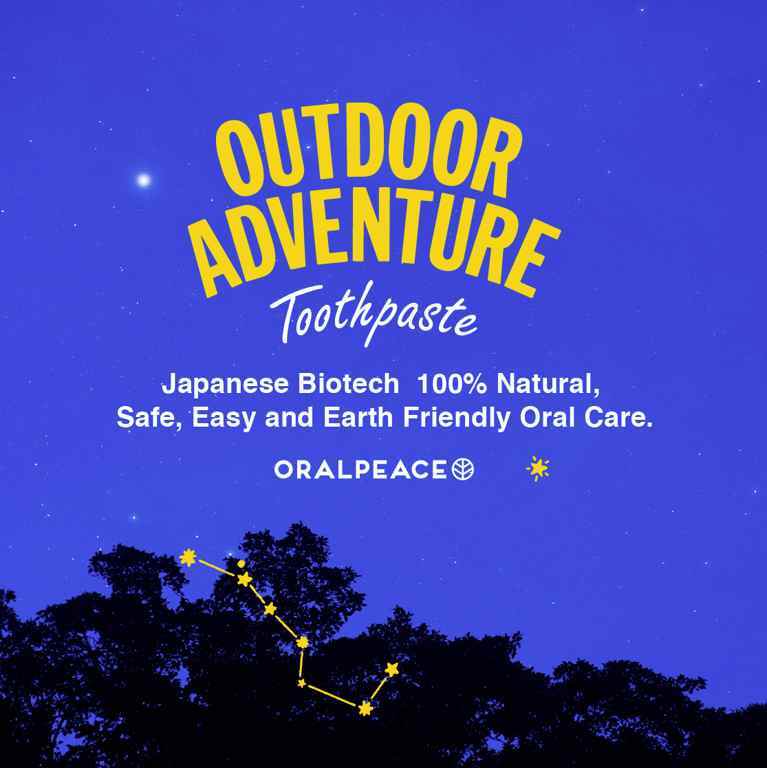 OUTDOOR
ADVENTURE
Toothpaste

Japanese Biotech 100% Natural, Safe, Easy and Earth Friendly Oral Care.

ORALPEACE